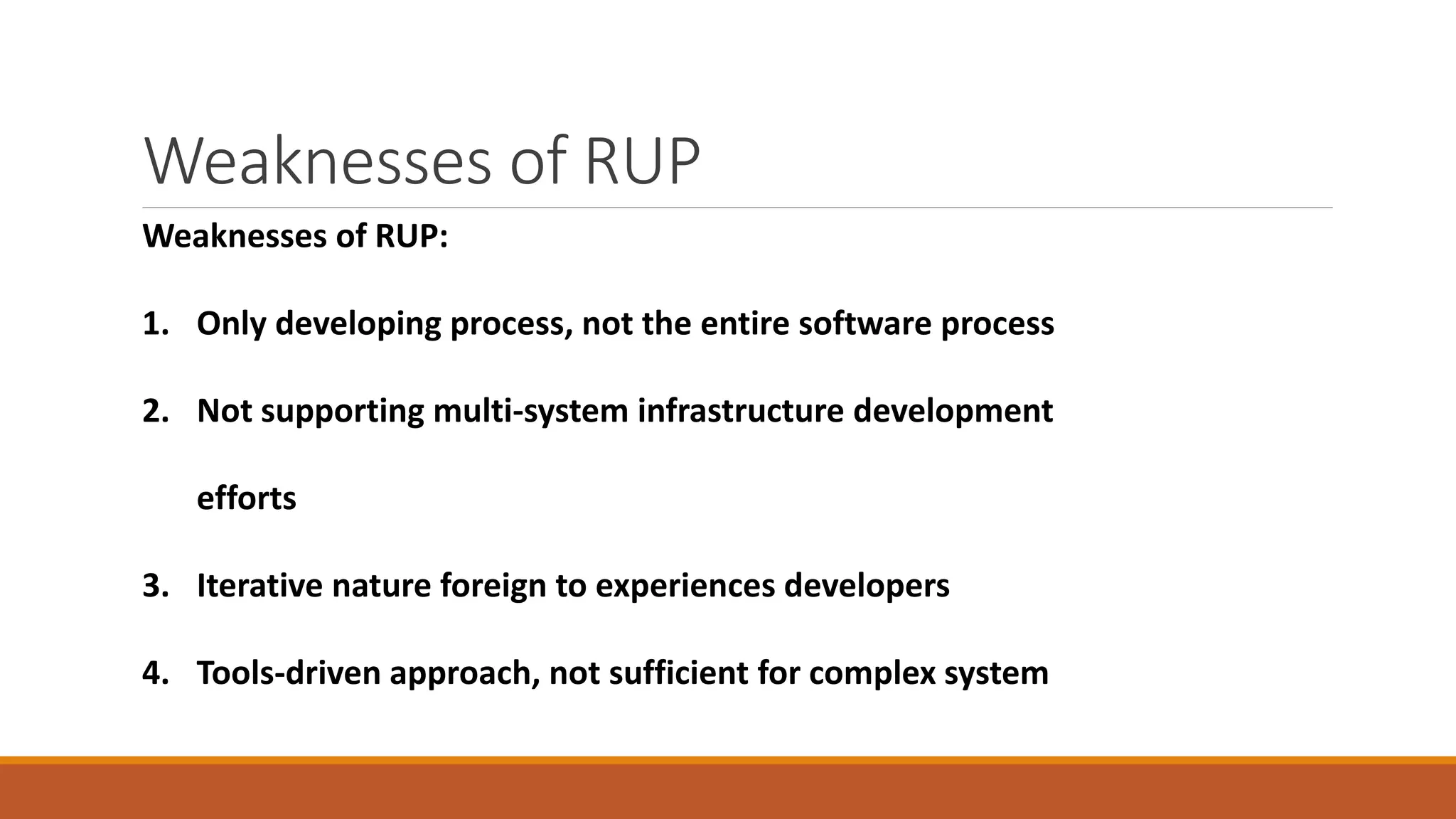 Weaknesses of RUP

Weaknesses of RUP:

1. Only developing process, not the entire software process

2. Not supporting multi-system infrastructure development efforts

3. Iterative nature foreign to experiences developers

4. Tools-driven approach, not sufficient for complex system